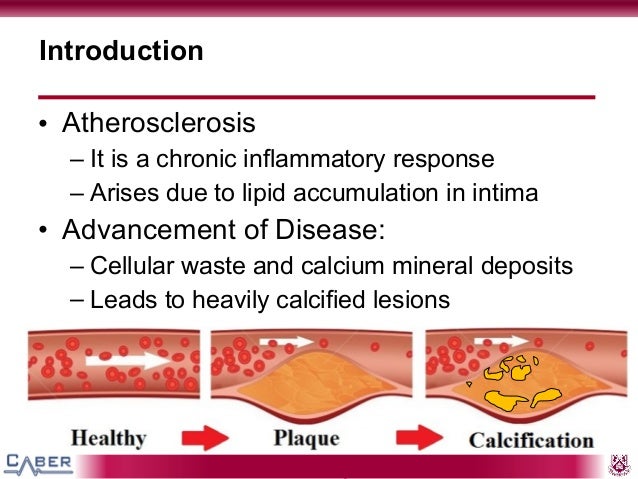 Introduction

• Atherosclerosis
– It is a chronic inflammatory response
– Arises due to lipid accumulation in intima

• Advancement of Disease:
– Cellular waste and calcium mineral deposits
– Leads to heavily calcified lesions

Healthy

Plaque

Calcification

CABER